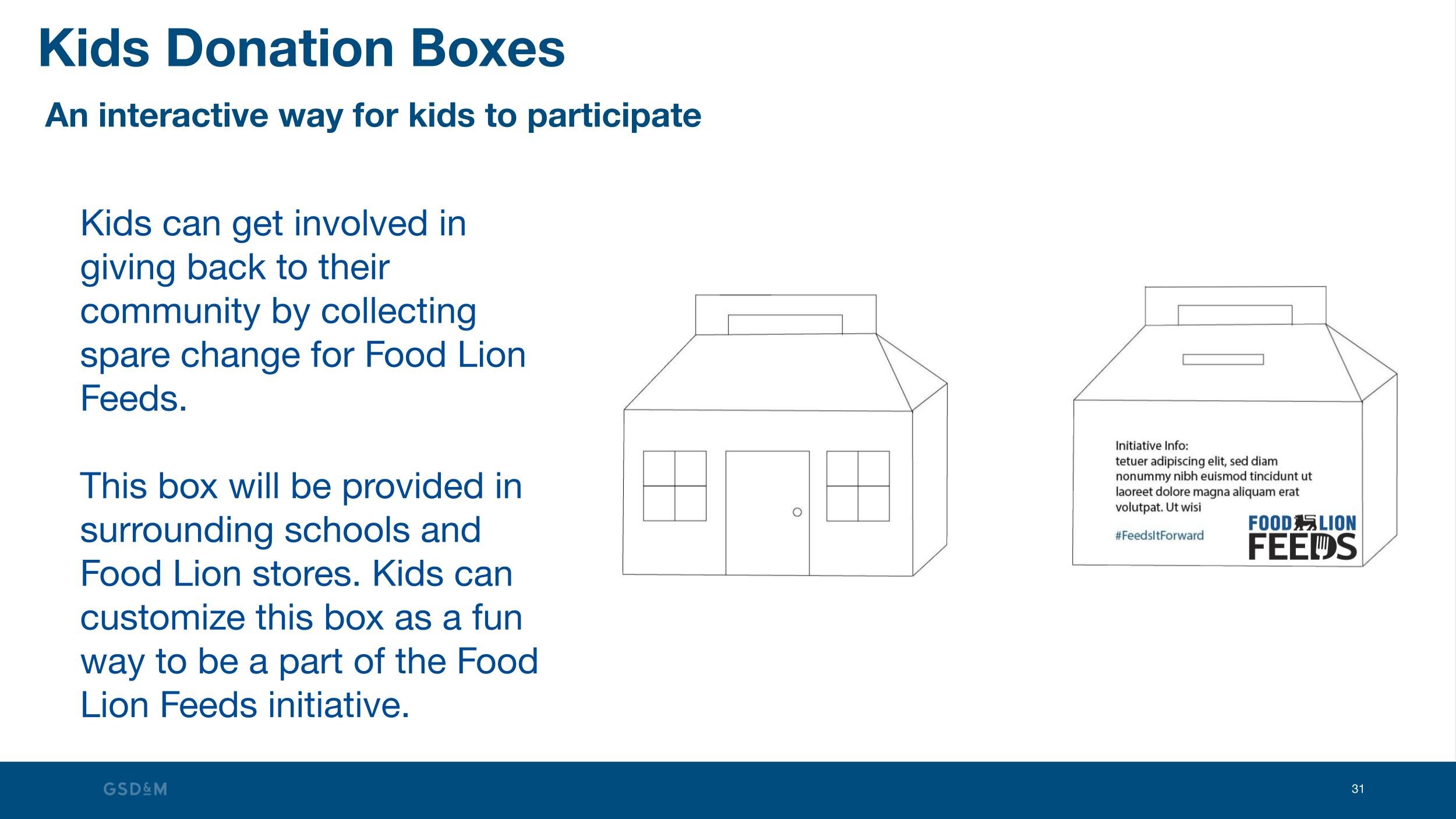 Kids Donation Boxes

An interactive way for kids to participate

Kids can get involved in giving back to their community by collecting spare change for Food Lion Feeds.

This box will be provided in surrounding schools and Food Lion stores. Kids can customize this box as a fun way to be a part of the Food Lion Feeds initiative.

Initiative Info:
tetuer adipiscing elit, sed diam nonummy nibh euismod tincidunt ut laoreet dolore magna aliquam erat volutpat. Ut wisi

#FeedsItForward

FOOD LION
FEEDS

GSD&M

31